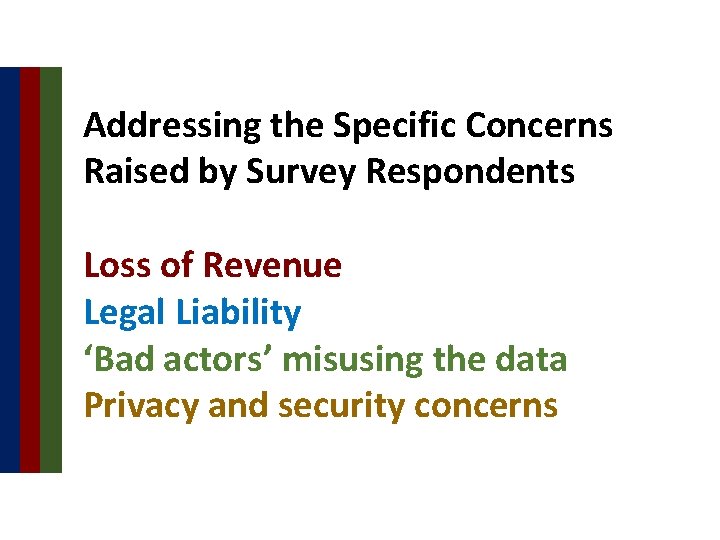 Addressing the Specific Concerns Raised by Survey Respondents

Loss of Revenue
Legal Liability
‘Bad actors’ misusing the data
Privacy and security concerns